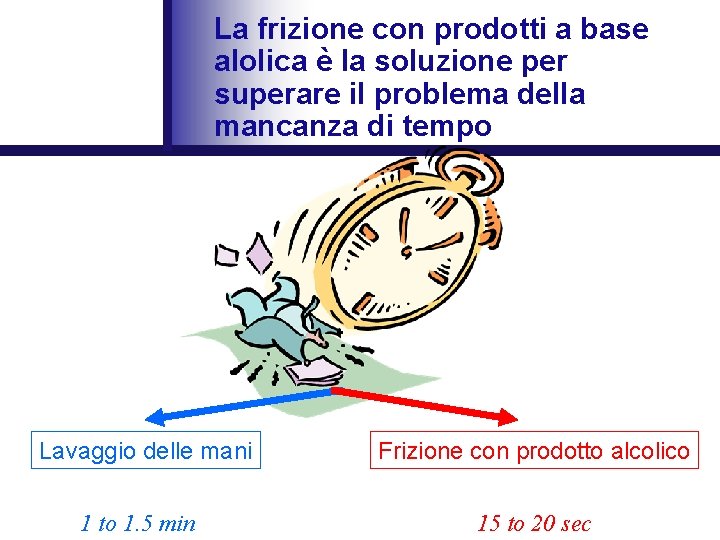 La frizione con prodotti a base alolica è la soluzione per superare il problema della mancanza di tempo

Lavaggio delle mani

Frizione con prodotto alcolico

1 to 1.5 min

15 to 20 sec